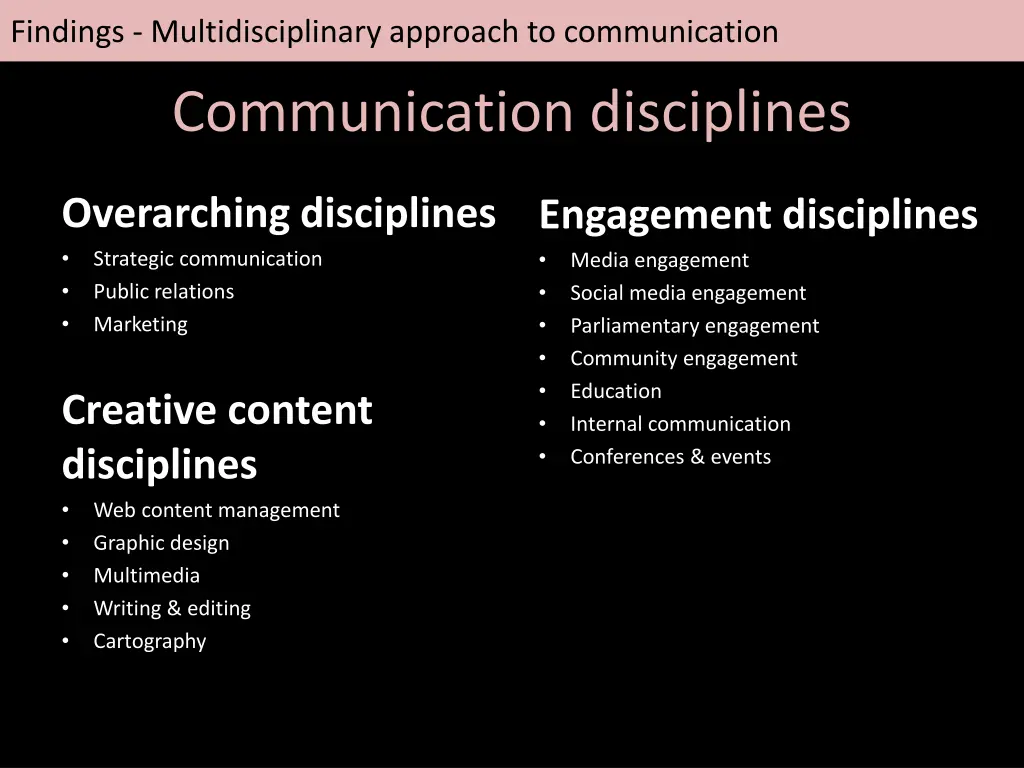 Findings - Multidisciplinary approach to communication

Communication disciplines

Overarching disciplines
• Strategic communication
• Public relations
• Marketing

Creative content disciplines
• Web content management
• Graphic design
• Multimedia
• Writing & editing
• Cartography

Engagement disciplines
• Media engagement
• Social media engagement
• Parliamentary engagement
• Community engagement
• Education
• Internal communication
• Conferences & events